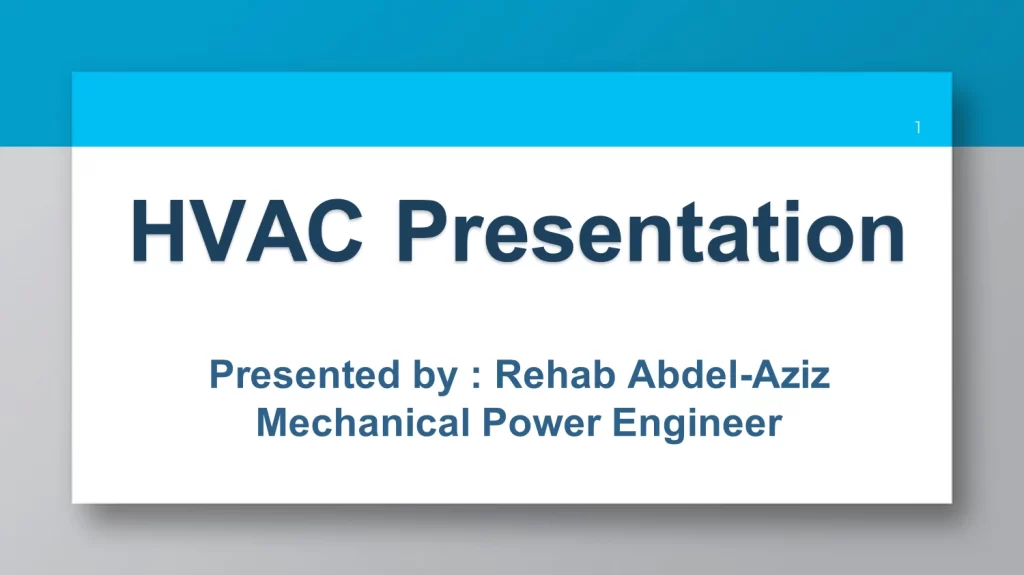 1

HVAC Presentation

Presented by : Rehab Abdel-Aziz
Mechanical Power Engineer